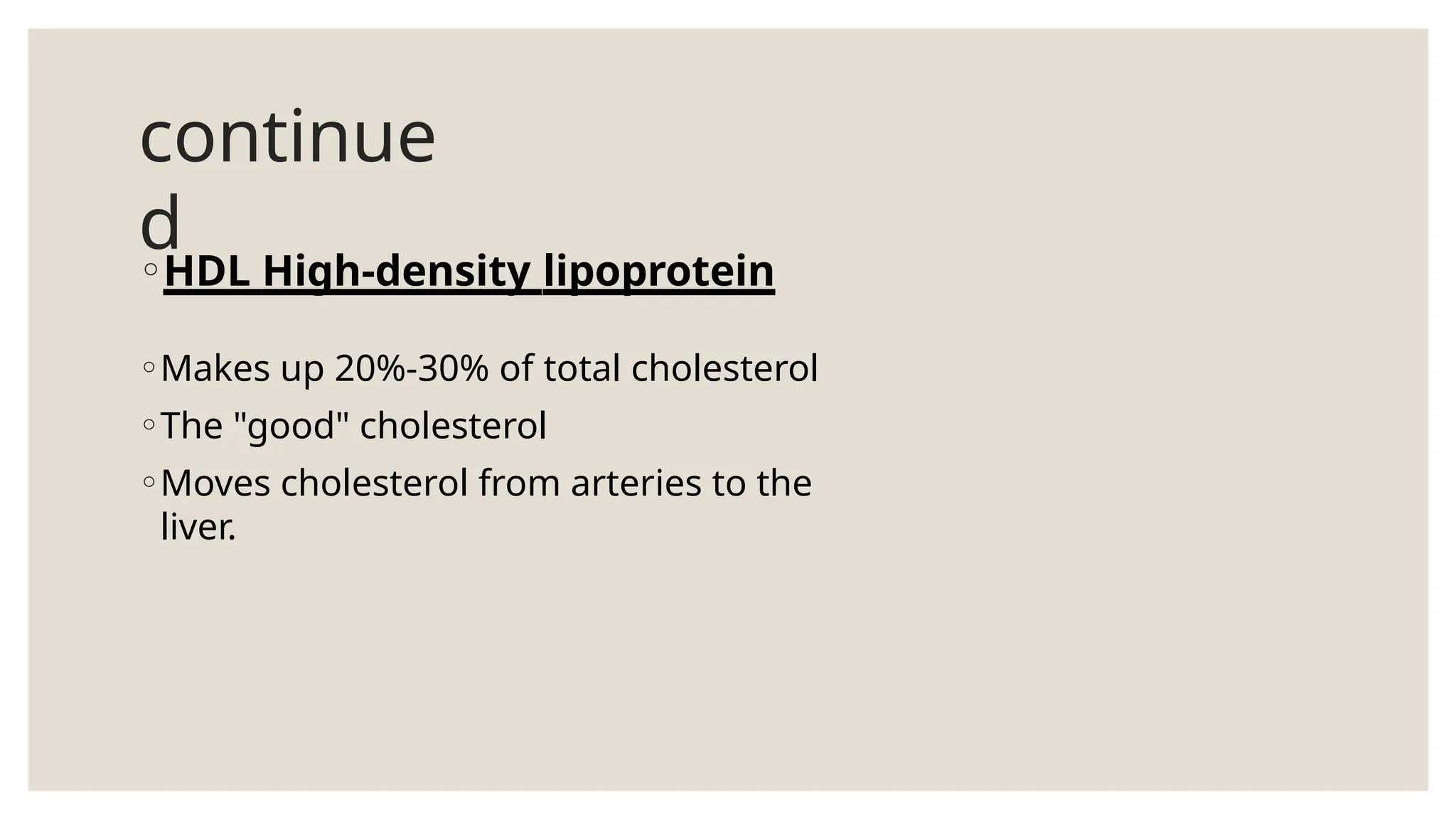 continued

◦ HDL High-density lipoprotein

◦ Makes up 20%-30% of total cholesterol

◦ The "good" cholesterol

◦ Moves cholesterol from arteries to the liver.